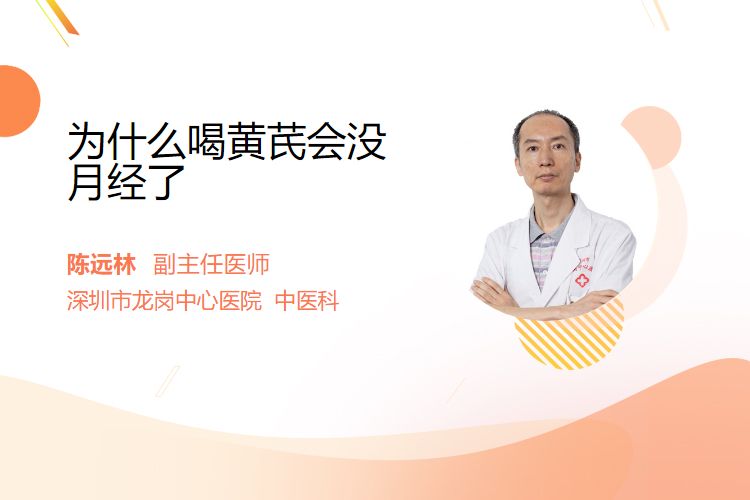 为什么喝黄芪会没月经了

陈远林 副主任医师
深圳市龙岗中心医院 中医科